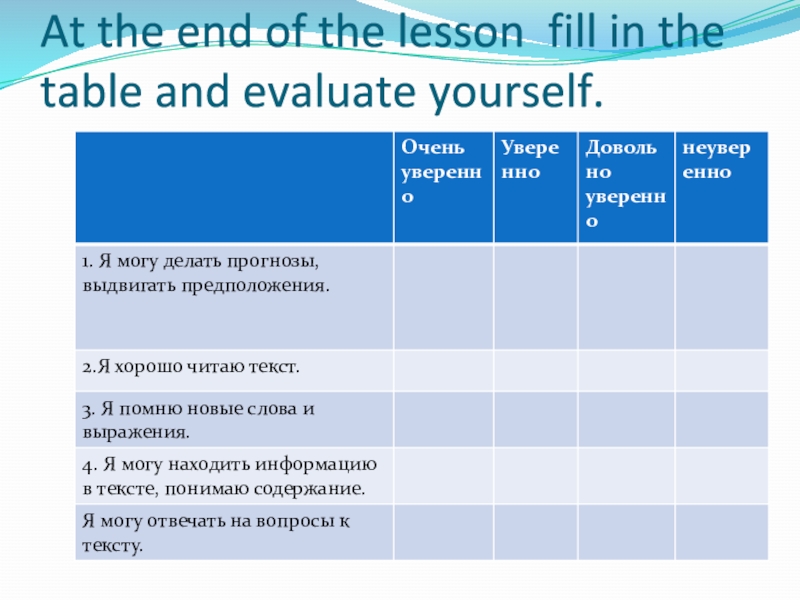 At the end of the lesson  fill in the table and evaluate yourself.

| | Очень уверенно | Уверенно | Довольно уверенно | неуверенно |
|---|---|---|---|---|
| 1. Я могу делать прогнозы, выдвигать предположения. | | | | |
| 2.Я хорошо читаю текст. | | | | |
| 3. Я помню новые слова и выражения. | | | | |
| 4. Я могу находить информацию в тексте, понимаю содержание. | | | | |
| Я могу отвечать на вопросы к тексту. | | | | |